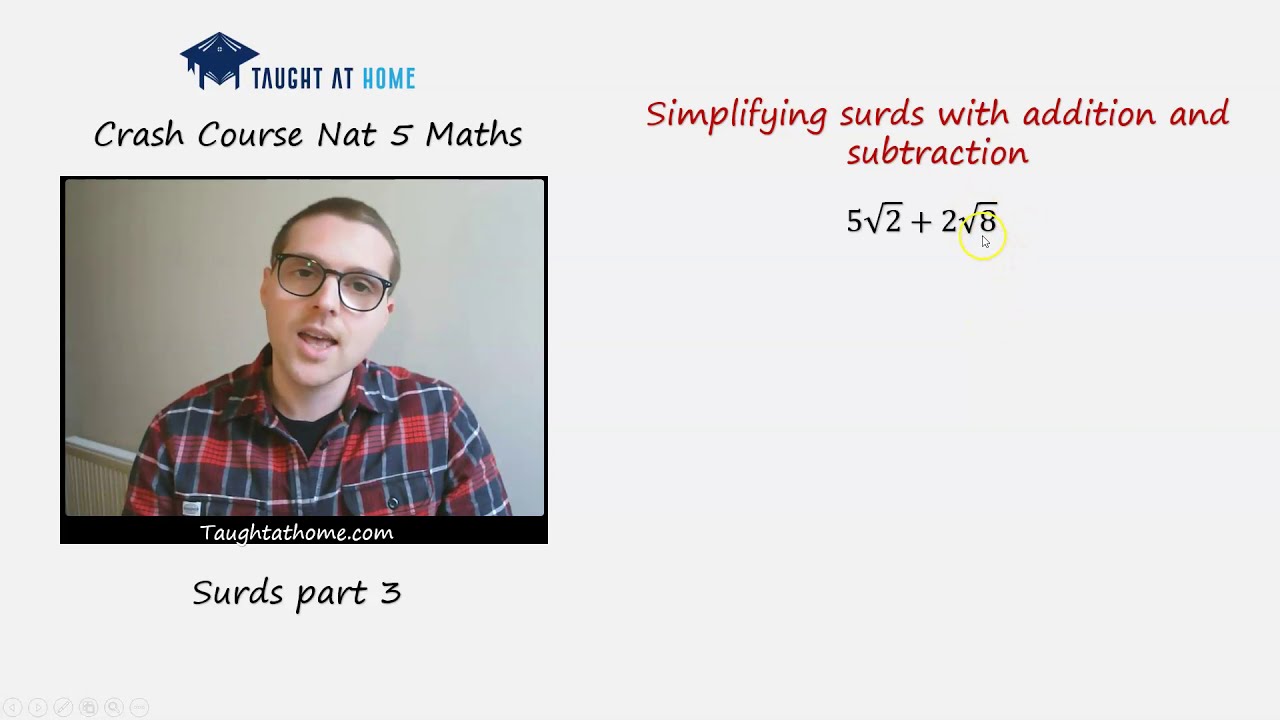 TAUGHT AT HOME

Crash Course Nat 5 Maths

Taughtathome.com

Surds part 3

Simplifying surds with addition and subtraction

$5\sqrt{2} + 2\sqrt{8}$